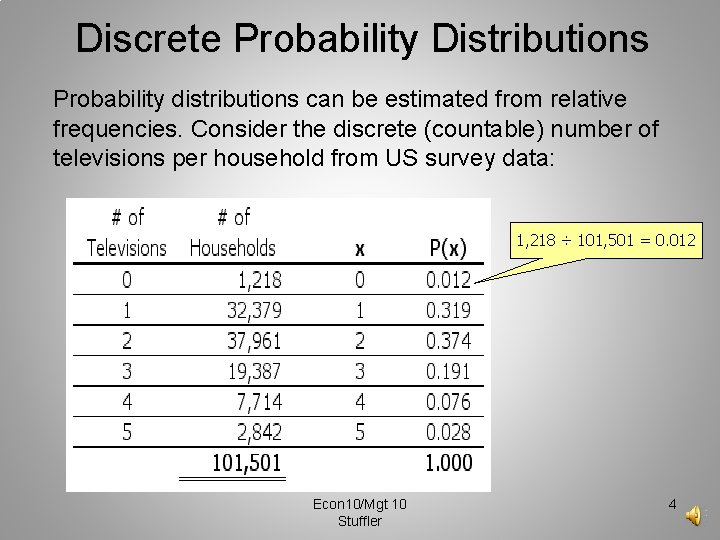 Discrete Probability Distributions

Probability distributions can be estimated from relative frequencies. Consider the discrete (countable) number of televisions per household from US survey data:

| # of Televisions | # of Households | x | P(x) |
|---|---|---|---|
| 0 | 1,218 | 0 | 0.012 |
| 1 | 32,379 | 1 | 0.319 |
| 2 | 37,961 | 2 | 0.374 |
| 3 | 19,387 | 3 | 0.191 |
| 4 | 7,714 | 4 | 0.076 |
| 5 | 2,842 | 5 | 0.028 |
| | 101,501 | | 1.000 |

$1,218 \div 101,501 = 0.012$

Econ10/Mgt 10
Stuffler

4